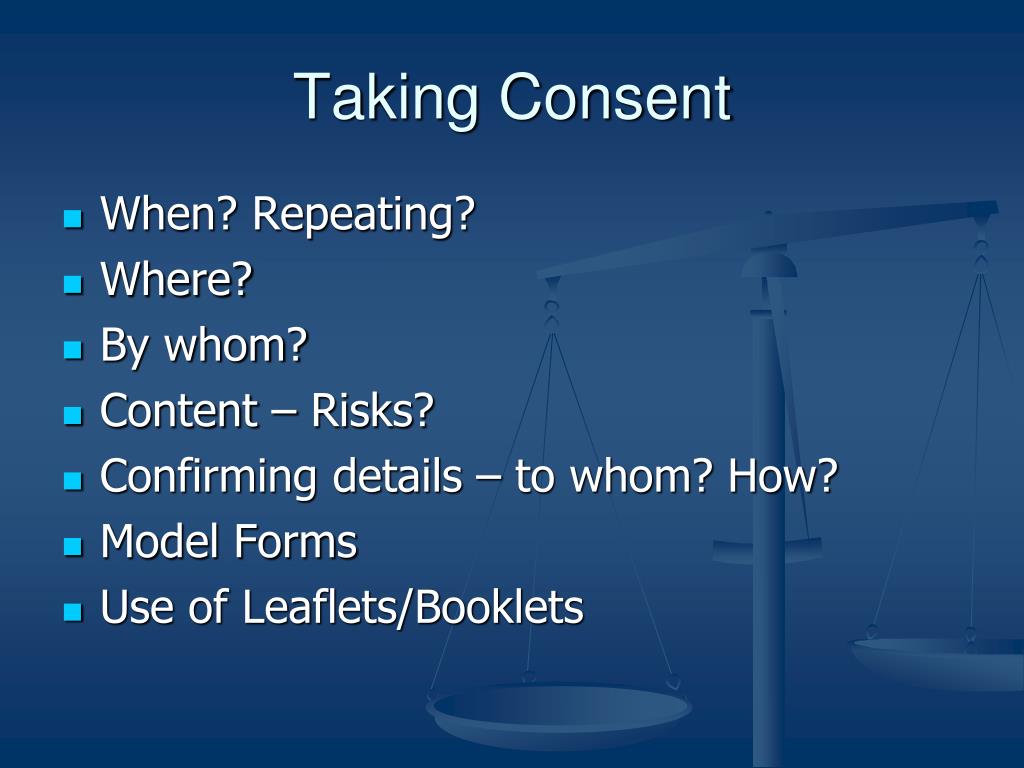 Taking Consent

- When? Repeating?
- Where?
- By whom?
- Content – Risks?
- Confirming details – to whom? How?
- Model Forms
- Use of Leaflets/Booklets